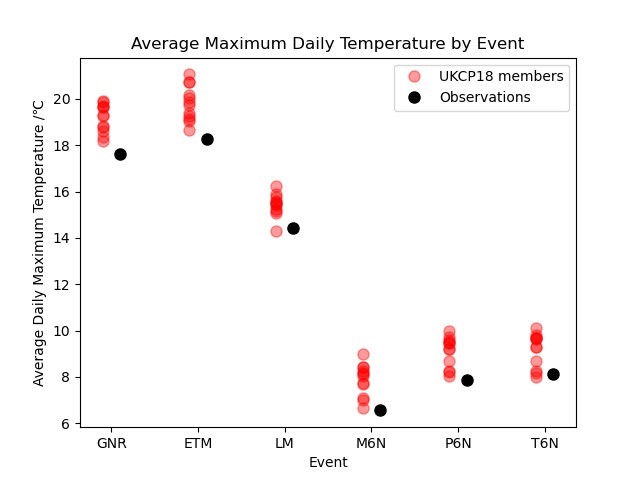 Average Maximum Daily Temperature by Event

UKCP18 members
Observations

Average Daily Maximum Temperature /°C

20
18
16
14
12
10
8
6

GNR
ETM
LM
M6N
P6N
T6N

Event